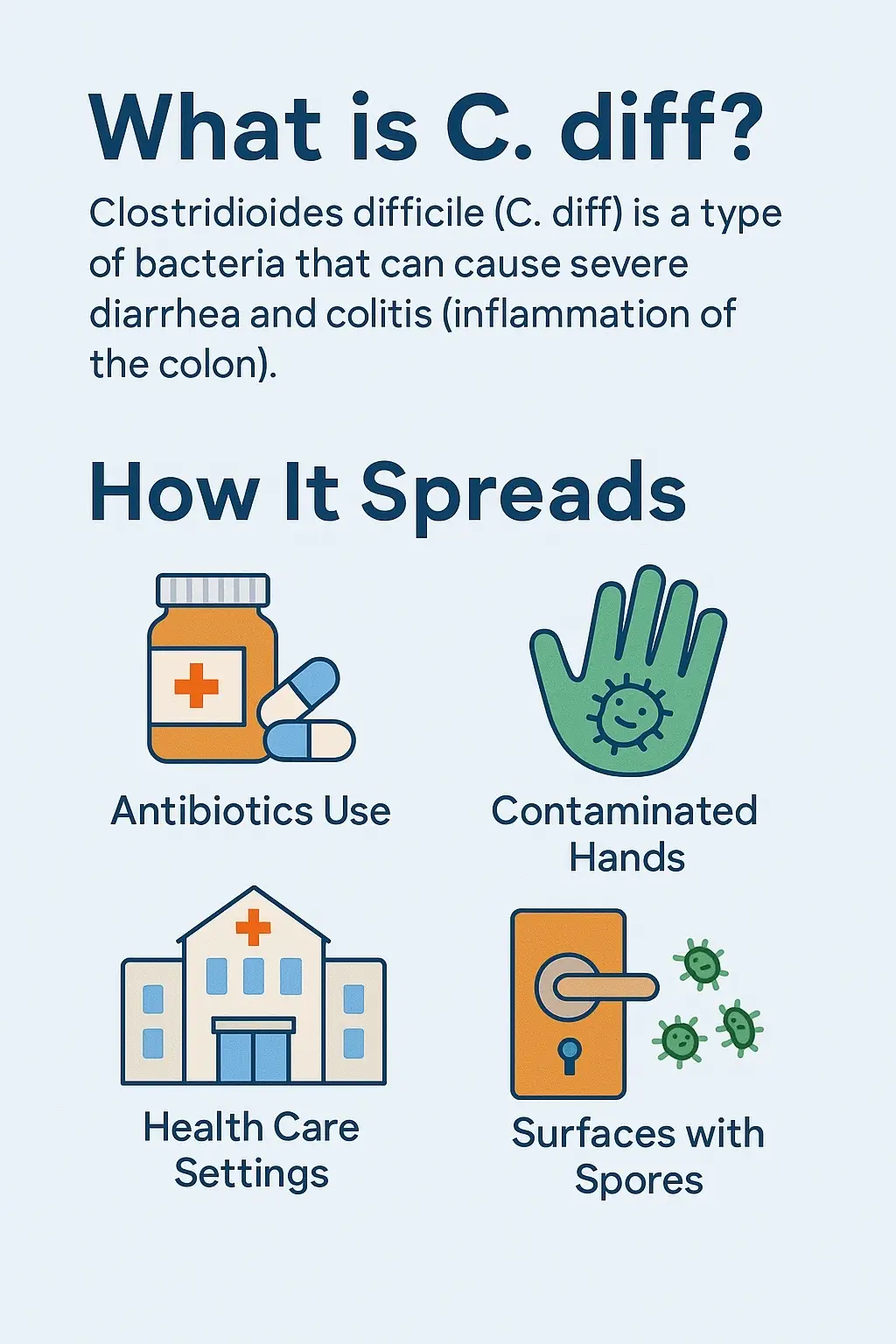 What is C. diff?

Clostridioides difficile (C. diff) is a type of bacteria that can cause severe diarrhea and colitis (inflammation of the colon).

How It Spreads

Antibiotics Use

Contaminated Hands

Health Care Settings

Surfaces with Spores